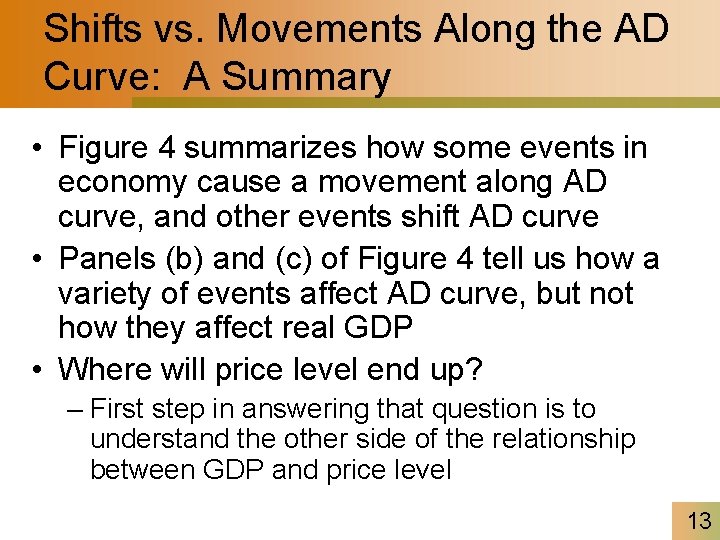 Shifts vs. Movements Along the AD Curve: A Summary

• Figure 4 summarizes how some events in economy cause a movement along AD curve, and other events shift AD curve
• Panels (b) and (c) of Figure 4 tell us how a variety of events affect AD curve, but not how they affect real GDP
• Where will price level end up?
– First step in answering that question is to understand the other side of the relationship between GDP and price level

13